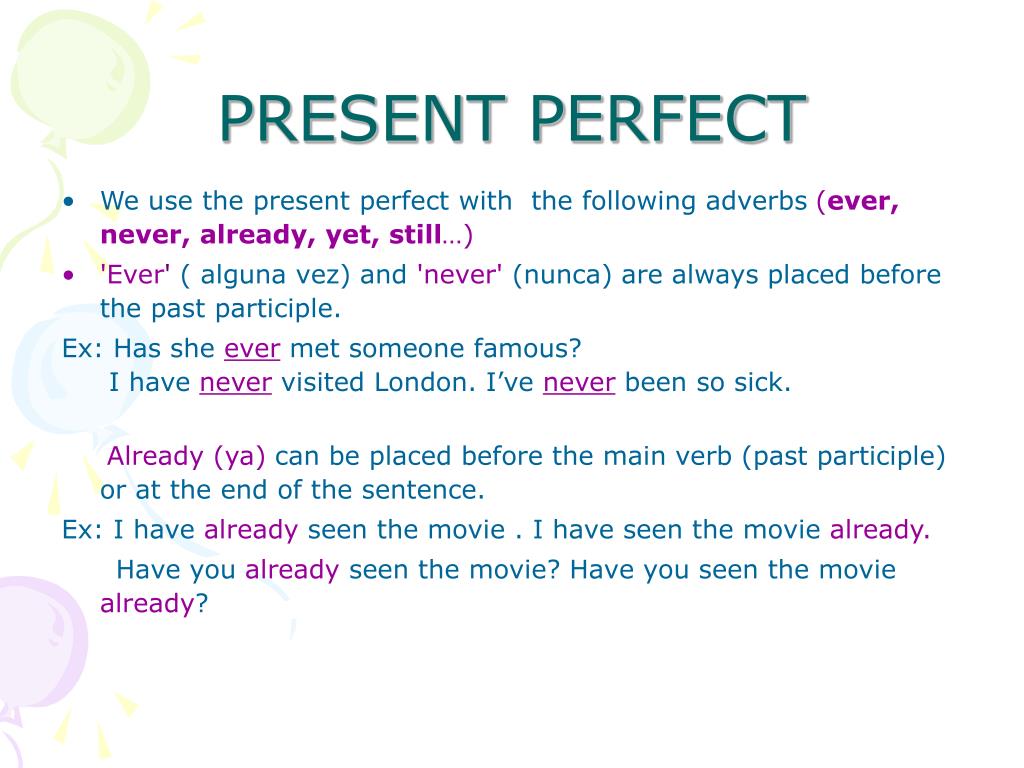 PRESENT PERFECT

• We use the present perfect with the following adverbs (ever, never, already, yet, still…)

• 'Ever' ( alguna vez) and 'never' (nunca) are always placed before the past participle.

Ex: Has she ever met someone famous?
I have never visited London. I've never been so sick.

Already (ya) can be placed before the main verb (past participle) or at the end of the sentence.

Ex: I have already seen the movie . I have seen the movie already.
Have you already seen the movie? Have you seen the movie already?